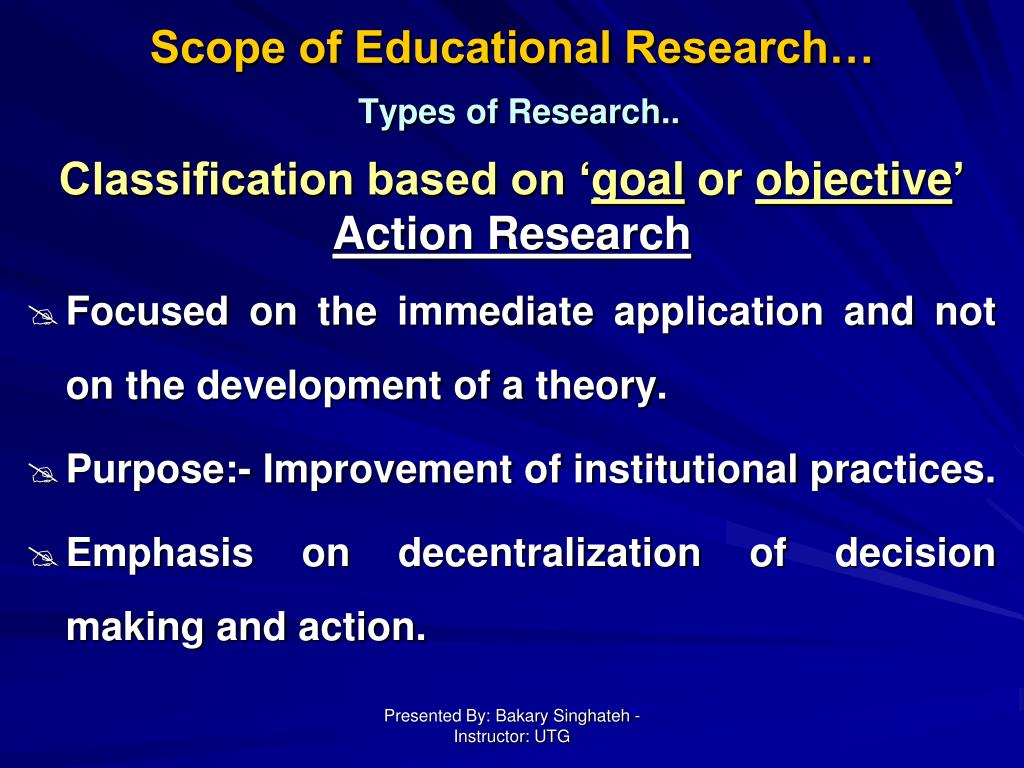 Scope of Educational Research…

Types of Research..

Classification based on ‘goal or objective’

Action Research

Focused on the immediate application and not on the development of a theory.

Purpose:- Improvement of institutional practices.

Emphasis on decentralization of decision making and action.

Presented By: Bakary Singhateh - Instructor: UTG